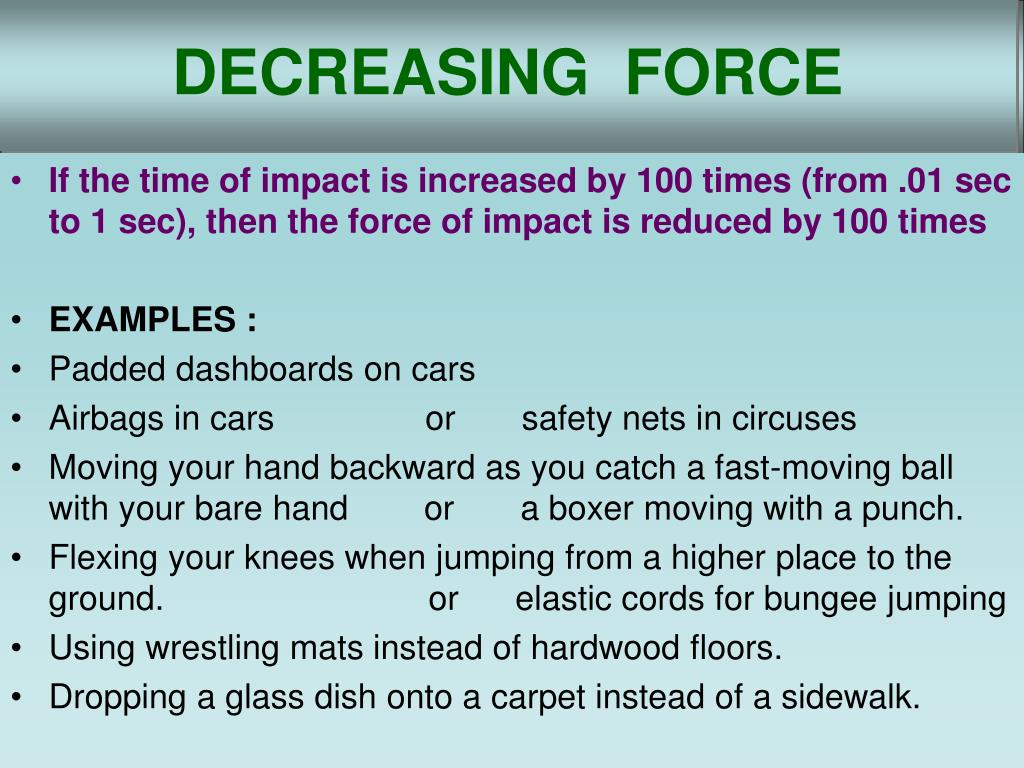 DECREASING FORCE

• If the time of impact is increased by 100 times (from .01 sec to 1 sec), then the force of impact is reduced by 100 times

• EXAMPLES :
• Padded dashboards on cars
• Airbags in cars or safety nets in circuses
• Moving your hand backward as you catch a fast-moving ball with your bare hand or a boxer moving with a punch.
• Flexing your knees when jumping from a higher place to the ground. or elastic cords for bungee jumping
• Using wrestling mats instead of hardwood floors.
• Dropping a glass dish onto a carpet instead of a sidewalk.